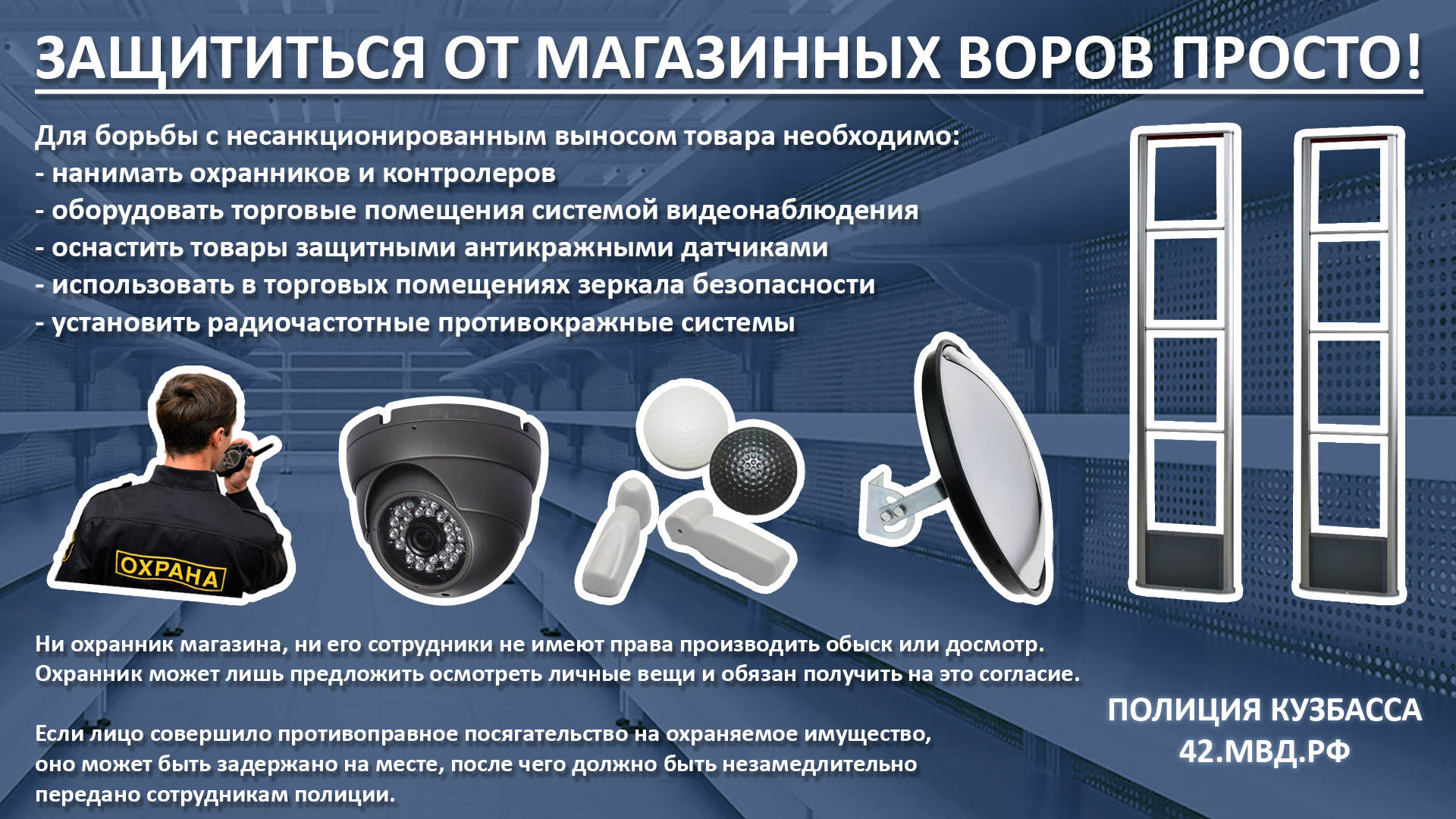 ЗАЩИТИТЬСЯ ОТ МАГАЗИННЫХ ВОРОВ ПРОСТО!

Для борьбы с несанкционированным выносом товара необходимо:
- нанимать охранников и контролеров
- оборудовать торговые помещения системой видеонаблюдения
- оснастить товары защитными антикражными датчиками
- использовать в торговых помещениях зеркала безопасности
- установить радиочастотные противокражные системы

ОХРАНА

Ни охранник магазина, ни его сотрудники не имеют права производить обыск или досмотр.
Охранник может лишь предложить осмотреть личные вещи и обязан получить на это согласие.

Если лицо совершило противоправное посягательство на охраняемое имущество, оно может быть задержано на месте, после чего должно быть незамедлительно передано сотрудникам полиции.

ПОЛИЦИЯ КУЗБАССА
42.МВД.РФ